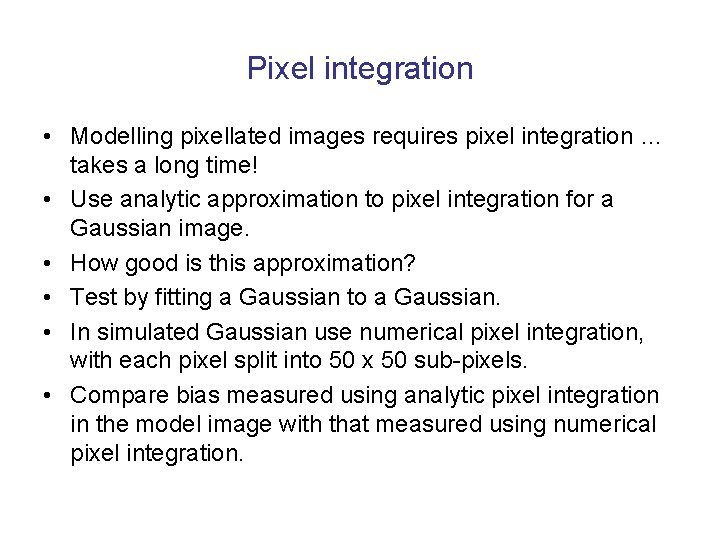 Pixel integration

• Modelling pixellated images requires pixel integration … takes a long time!
• Use analytic approximation to pixel integration for a Gaussian image.
• How good is this approximation?
• Test by fitting a Gaussian to a Gaussian.
• In simulated Gaussian use numerical pixel integration, with each pixel split into 50 x 50 sub-pixels.
• Compare bias measured using analytic pixel integration in the model image with that measured using numerical pixel integration.